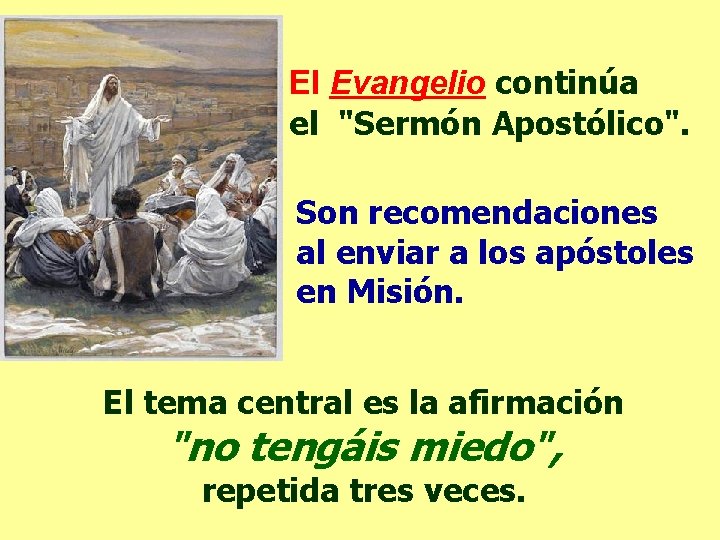 El Evangelio continúa el "Sermón Apostólico".

Son recomendaciones al enviar a los apóstoles en Misión.

El tema central es la afirmación "no tengáis miedo", repetida tres veces.